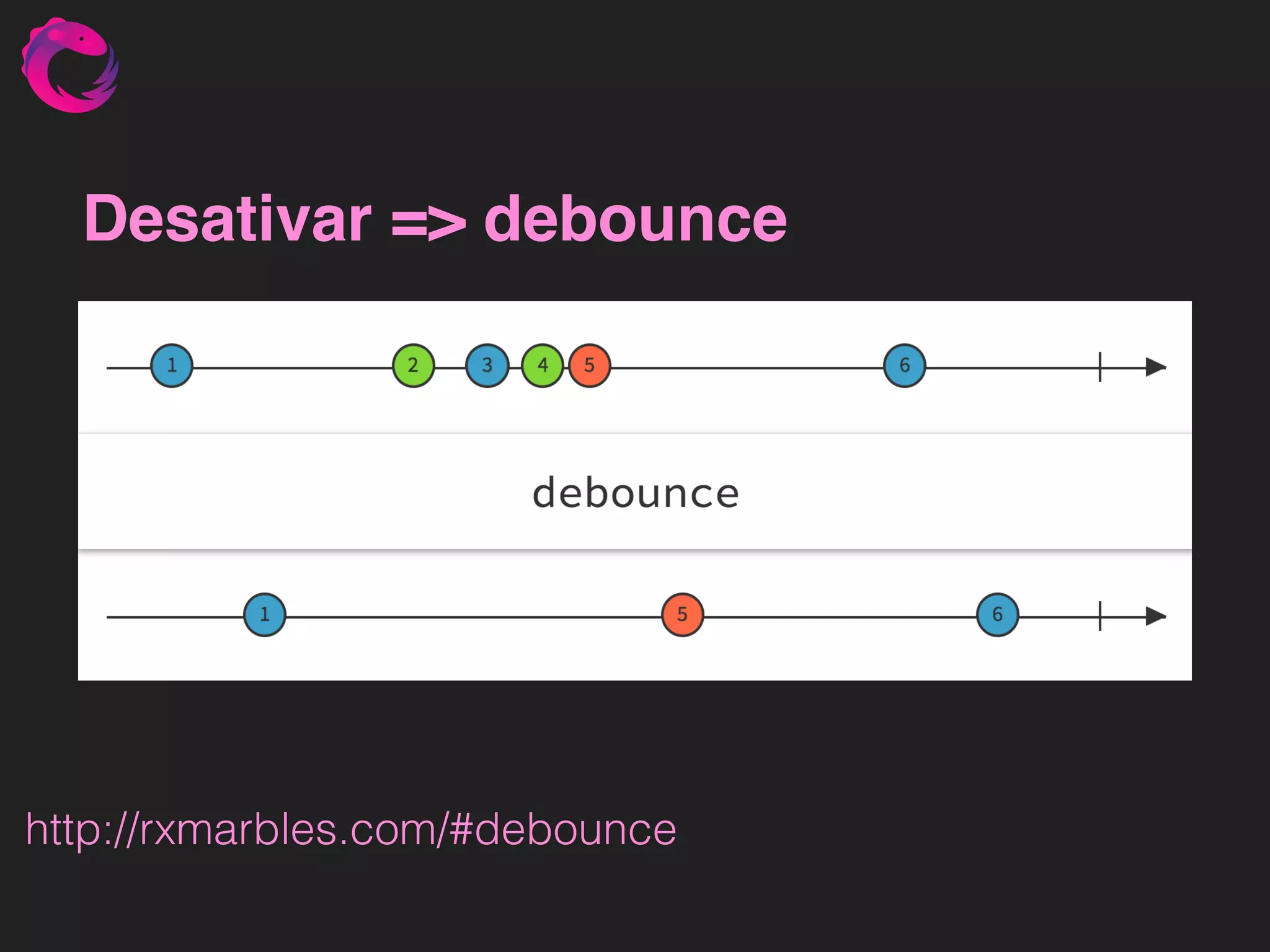 Desativar => debounce

1 2 3 4 5 6

debounce

1 5 6

http://rxmarbles.com/#debounce